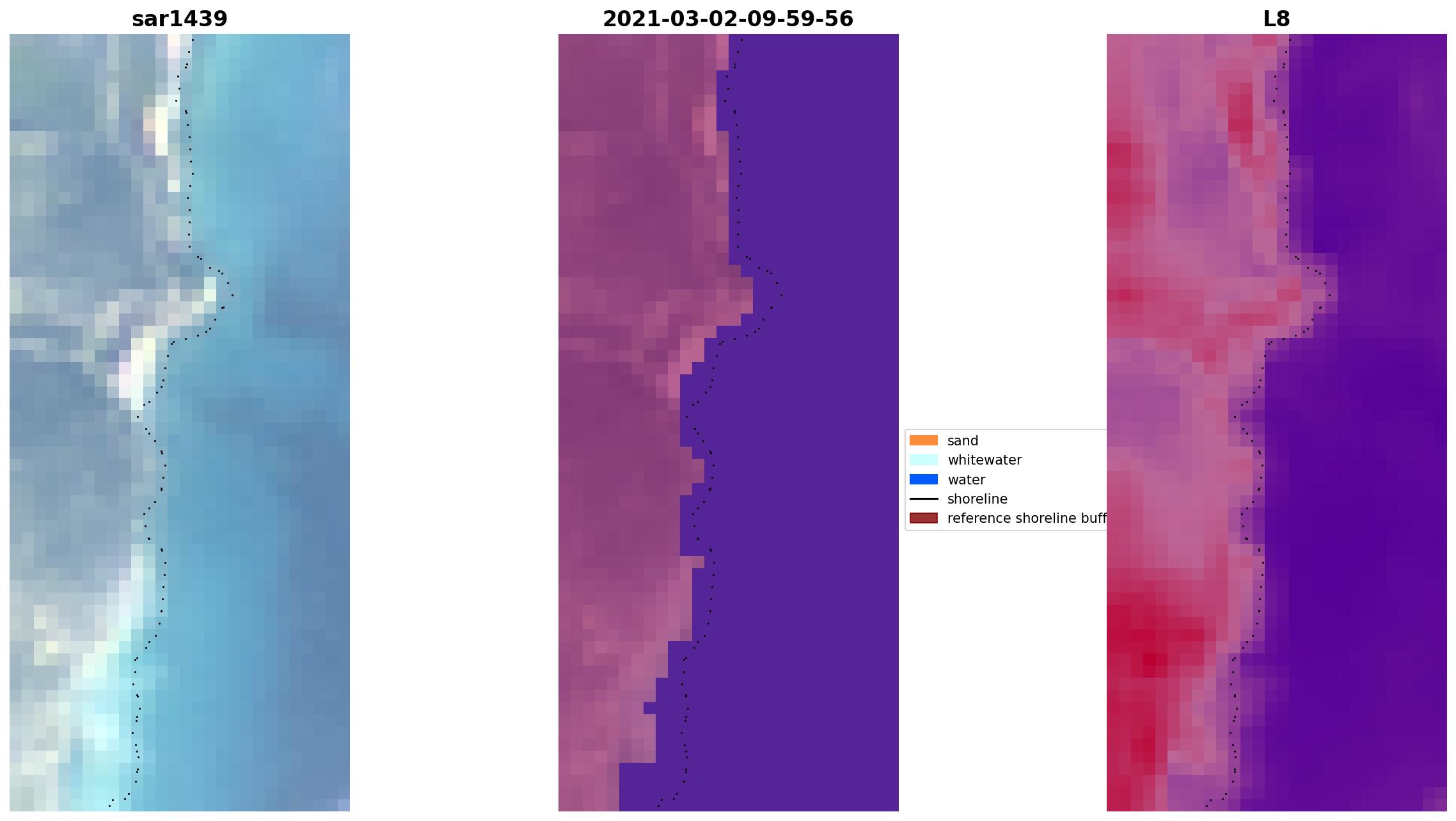 sar1439

2021-03-02-09-59-56

L8

sand
whitewater
water
shoreline
reference shoreline buff